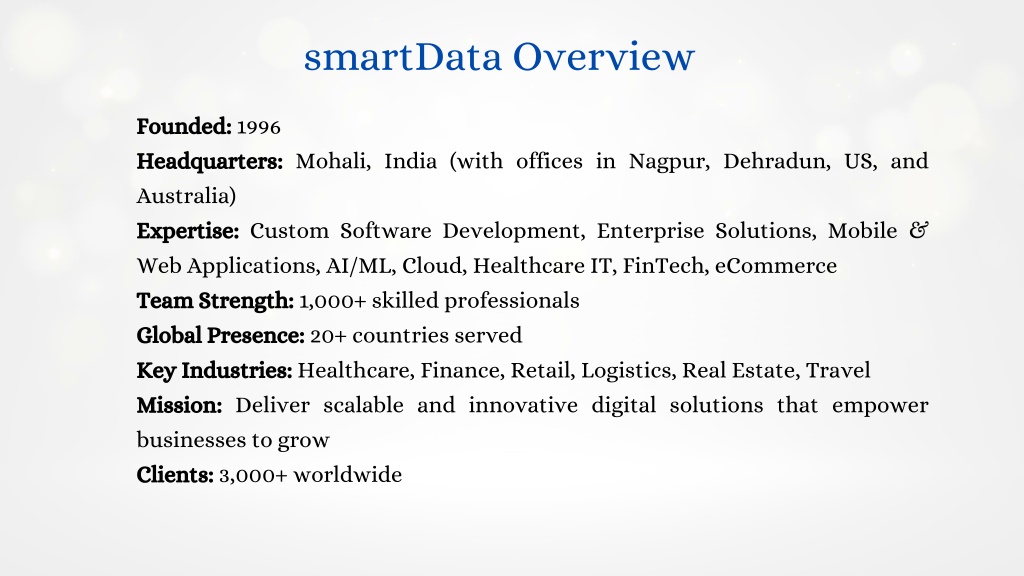 smartData Overview

Founded: 1996
Headquarters: Mohali, India (with offices in Nagpur, Dehradun, US, and Australia)
Expertise: Custom Software Development, Enterprise Solutions, Mobile & Web Applications, AI/ML, Cloud, Healthcare IT, FinTech, eCommerce
Team Strength: 1,000+ skilled professionals
Global Presence: 20+ countries served
Key Industries: Healthcare, Finance, Retail, Logistics, Real Estate, Travel
Mission: Deliver scalable and innovative digital solutions that empower businesses to grow
Clients: 3,000+ worldwide